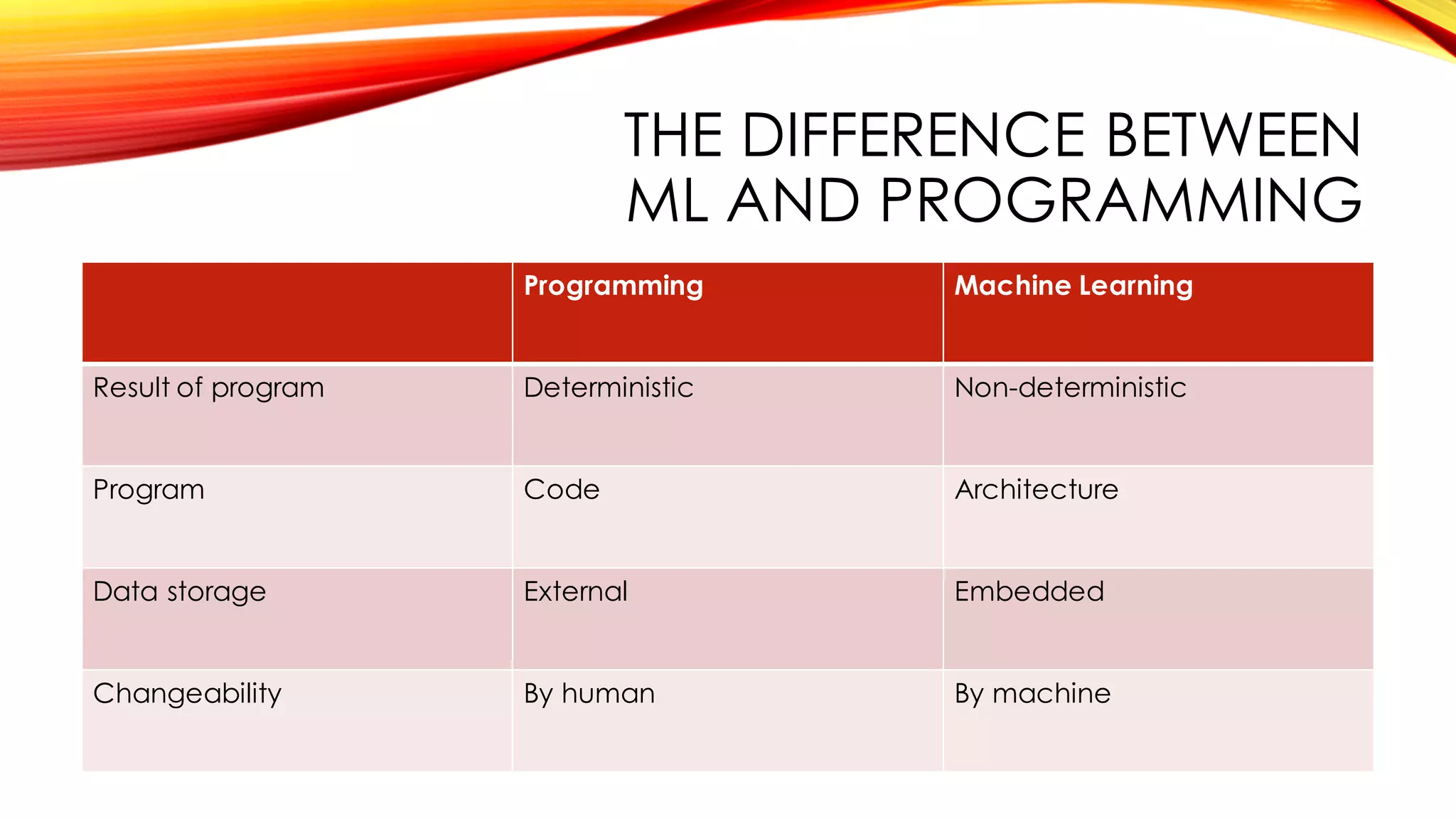 THE DIFFERENCE BETWEEN ML AND PROGRAMMING

| | Programming | Machine Learning |
|---|---|---|
| Result of program | Deterministic | Non-deterministic |
| Program | Code | Architecture |
| Data storage | External | Embedded |
| Changeability | By human | By machine |